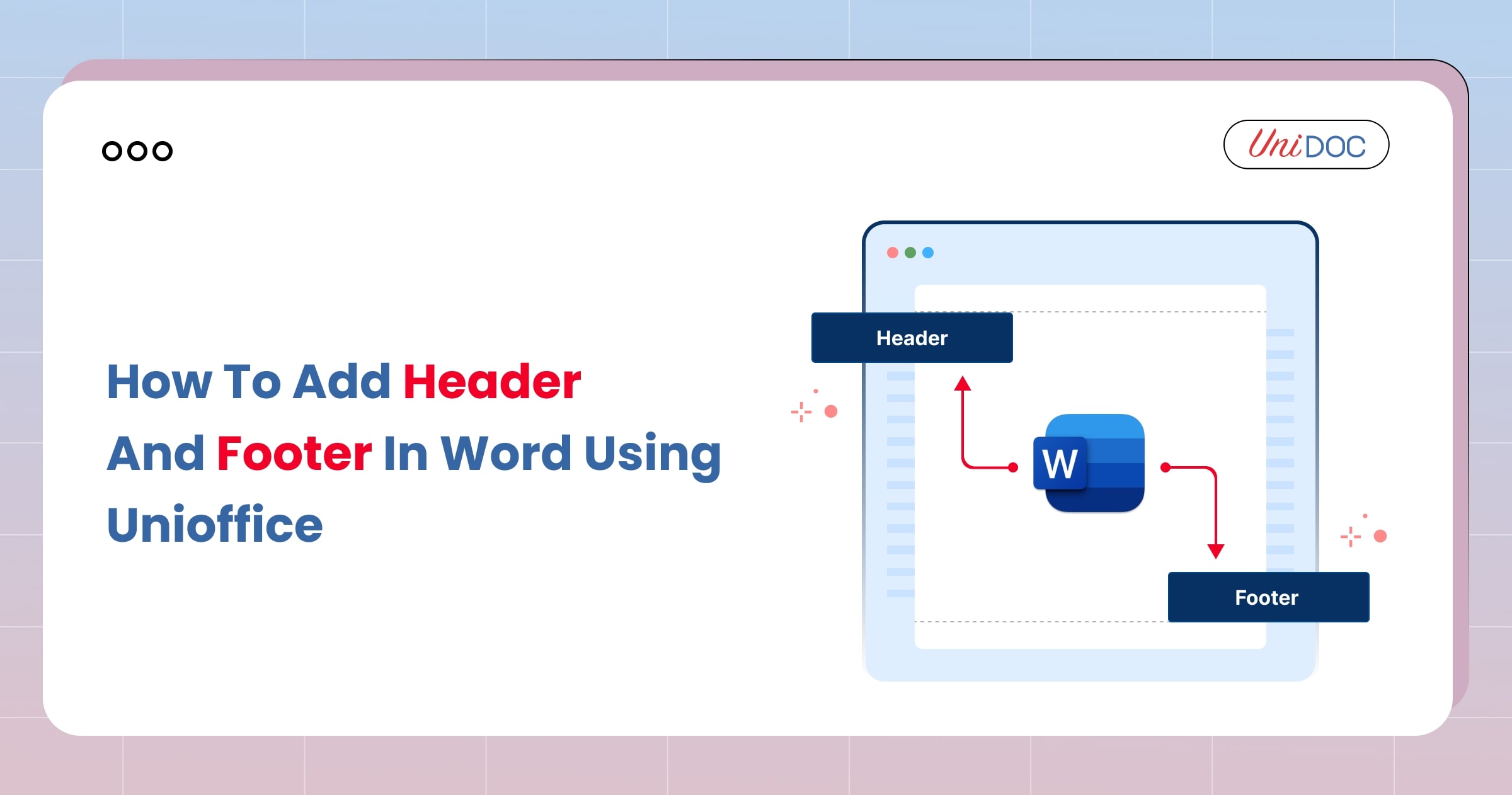 UniDOC

How To Add Header And Footer In Word Using Unioffice

Header

W

Footer